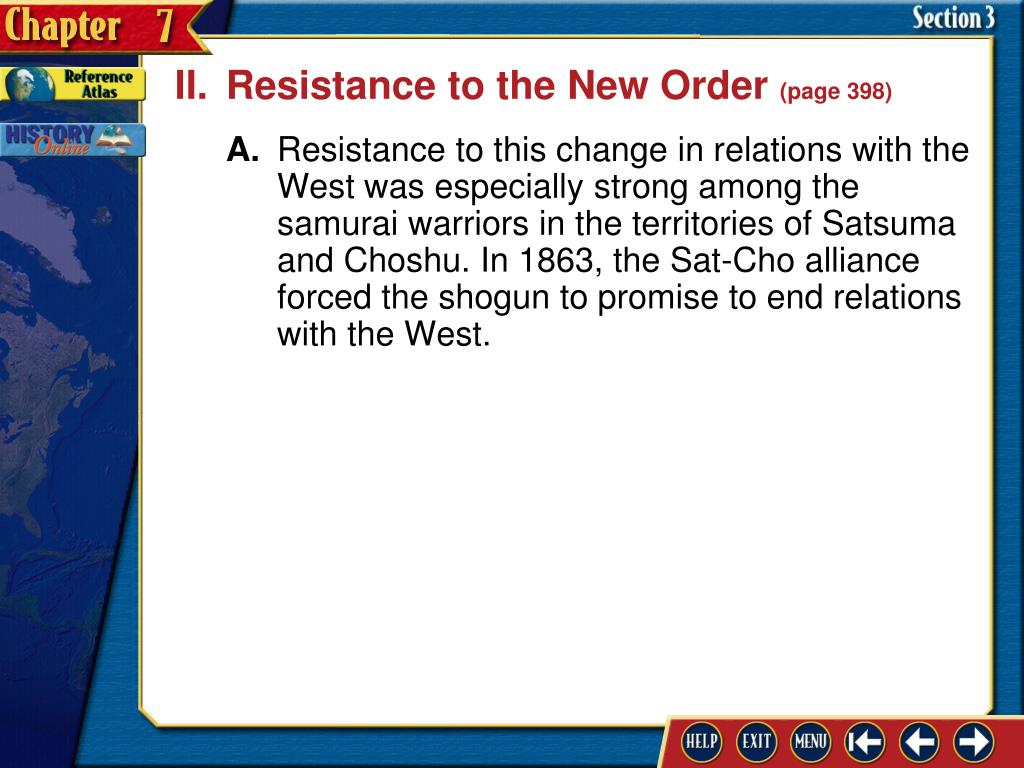 Chapter 7

Section 3

Reference Atlas

HISTORY Online

II. Resistance to the New Order (page 398)

A. Resistance to this change in relations with the West was especially strong among the samurai warriors in the territories of Satsuma and Choshu. In 1863, the Sat-Cho alliance forced the shogun to promise to end relations with the West.

HELP EXIT MENU